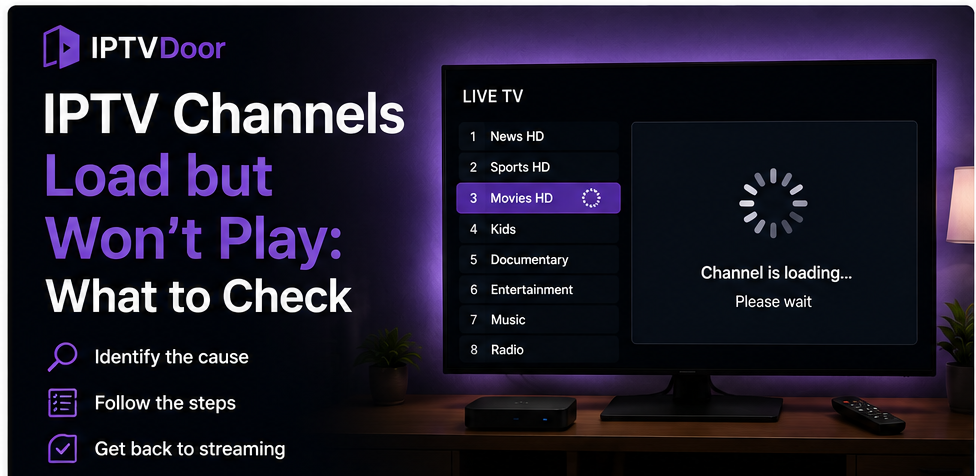 IPTVDoor

IPTV Channels Load but Won't Play: What to Check

Identify the cause

Follow the steps

Get back to streaming

LIVE TV

1 News HD
2 Sports HD
3 Movies HD
4 Kids
5 Documentary
6 Entertainment
7 Music
8 Radio

Channel is loading...
Please wait